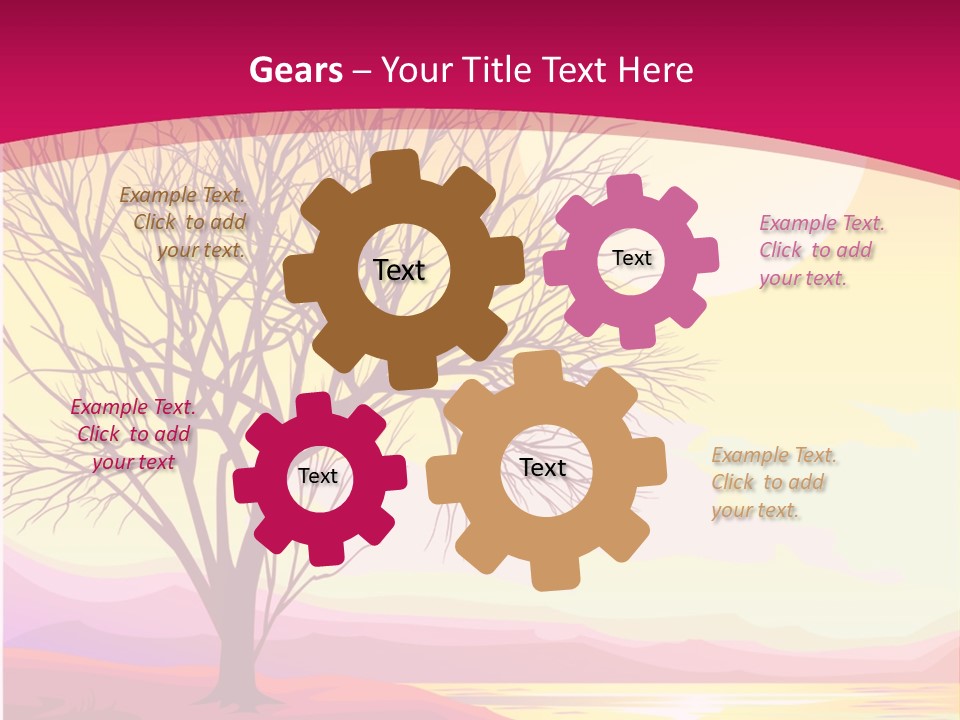 Gears – Your Title Text Here

Example Text. Click to add your text.

Text

Text

Example Text. Click to add your text.

Example Text. Click to add your text

Text

Text

Example Text. Click to add your text.